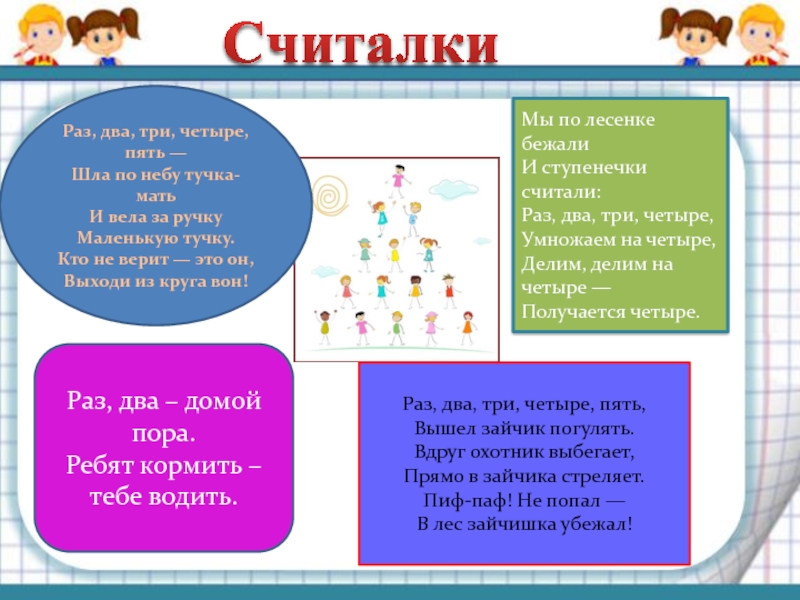 Считалки

Раз, два, три, четыре, пять —
Шла по небу тучка-мать
И вела за ручку
Маленькую тучку.
Кто не верит — это он,
Выходи из круга вон!

Мы по лесенке бежали
И ступенечки считали:
Раз, два, три, четыре,
Умножаем на четыре,
Делим, делим на четыре —
Получается четыре.

Раз, два – домой пора.
Ребят кормить – тебе водить.

Раз, два, три, четыре, пять,
Вышел зайчик погулять.
Вдруг охотник выбегает,
Прямо в зайчика стреляет.
Пиф-паф! Не попал —
В лес зайчишка убежал!